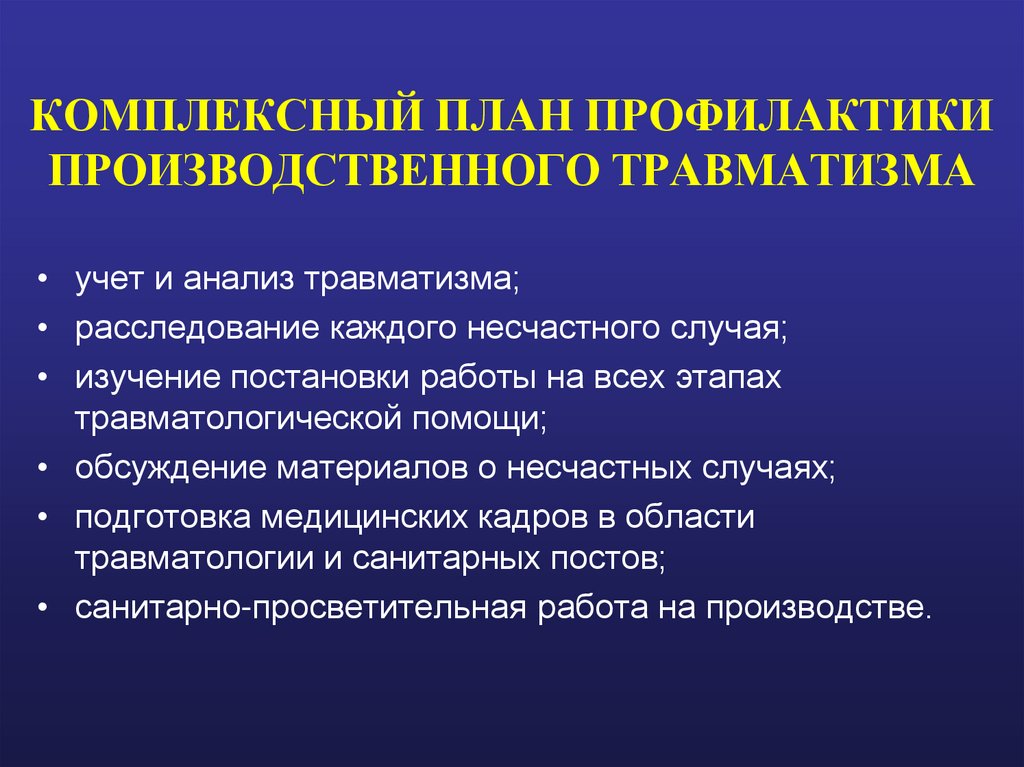 КОМПЛЕКСНЫЙ ПЛАН ПРОФИЛАКТИКИ ПРОИЗВОДСТВЕННОГО ТРАВМАТИЗМА

• учет и анализ травматизма;
• расследование каждого несчастного случая;
• изучение постановки работы на всех этапах травматологической помощи;
• обсуждение материалов о несчастных случаях;
• подготовка медицинских кадров в области травматологии и санитарных постов;
• санитарно-просветительная работа на производстве.